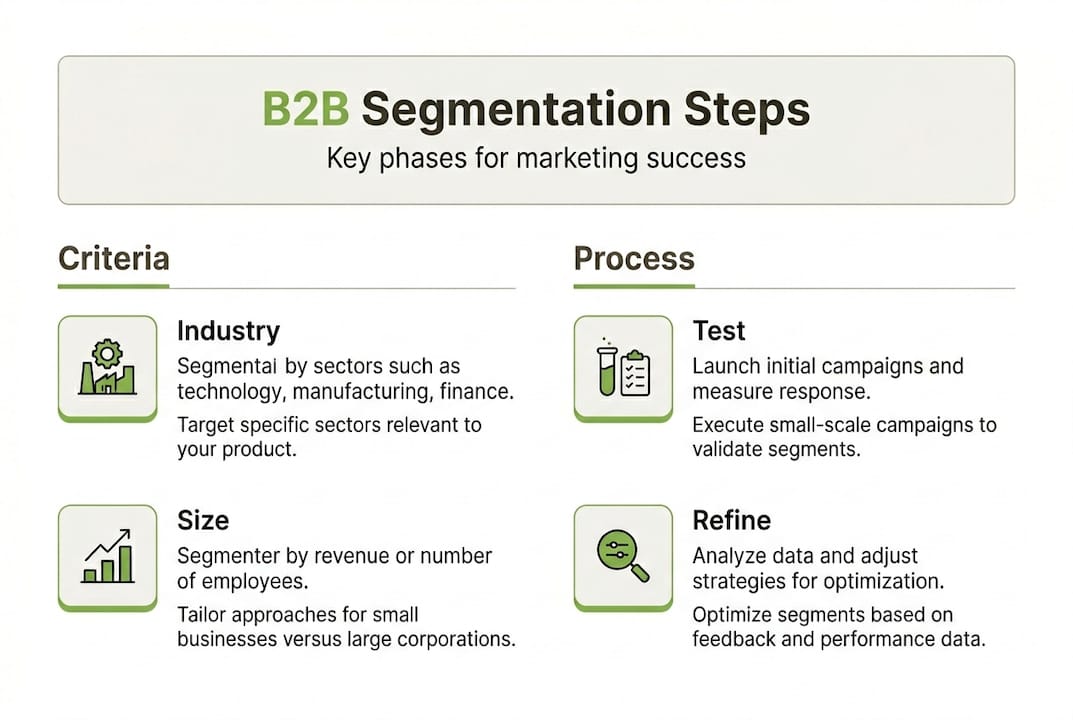 B2B Segmentation Steps

Key phases for marketing success

Criteria

Industry

Segmentai by sectors such as technology, manufacturing, finance.

Target specific sectors relevant to your product.

Size

Segmenter by revenue or number of employees.

Tailor approaches for small businesses versus large corporations.

Process

Test

Launch initial campaigns and measure response.

Execute small-scale campaigns to validate segments.

Refine

Analyze data and adjust strategies for optimization.

Optimize segments based on feedback and performance data.